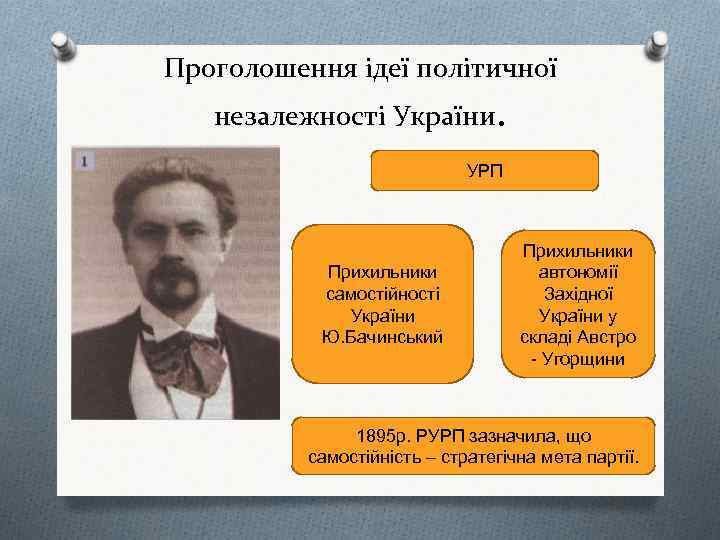 Проголошення ідеї політичної незалежності України.

1

УРП

Прихильники самостійності України Ю.Бачинський

Прихильники автономії Західної України у складі Австро - Угорщини

1895р. РУРП зазначила, що самостійність – стратегічна мета партії.